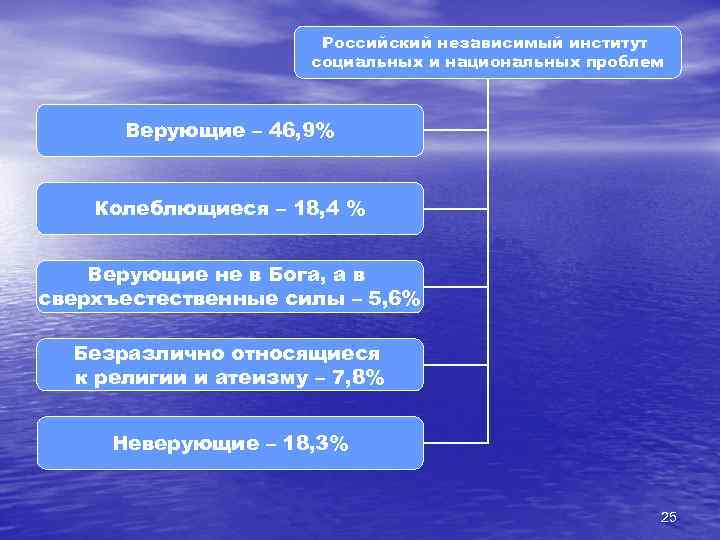 Российский независимый институт социальных и национальных проблем

Верующие – 46,9%

Колеблющиеся – 18,4 %

Верующие не в Бога, а в сверхъестественные силы – 5,6%

Безразлично относящиеся к религии и атеизму – 7,8%

Неверующие – 18,3%

25